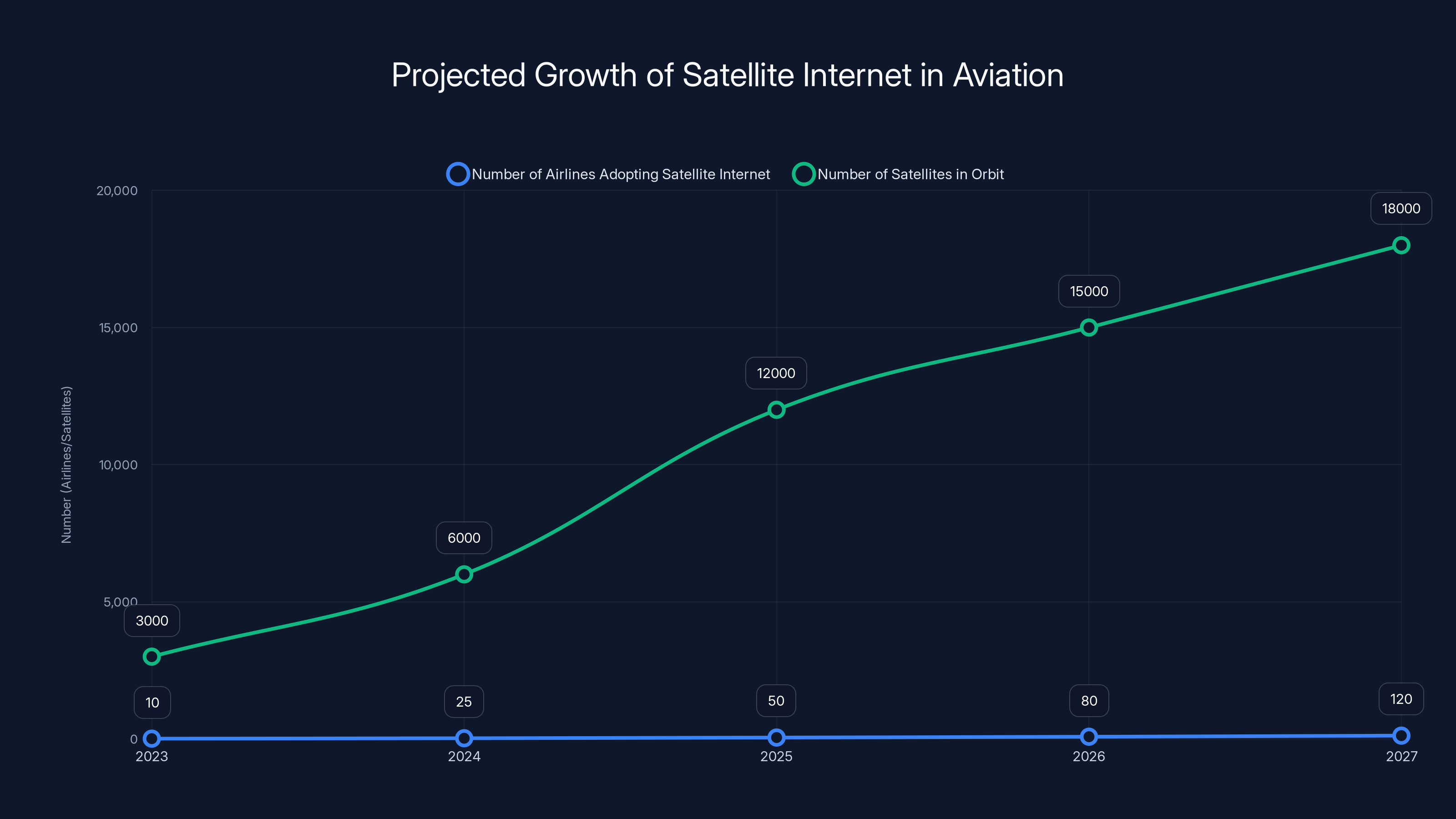 Projected Growth of Satellite Internet in Aviation

Number of Airlines Adopting Satellite Internet
Number of Satellites in Orbit

Number (Airlines/Satellites)

20,000
15,000
10,000
5,000
0

18000
15000
12000
6000
3000

10
25
50
80
120

2023
2024
2025
2026
2027